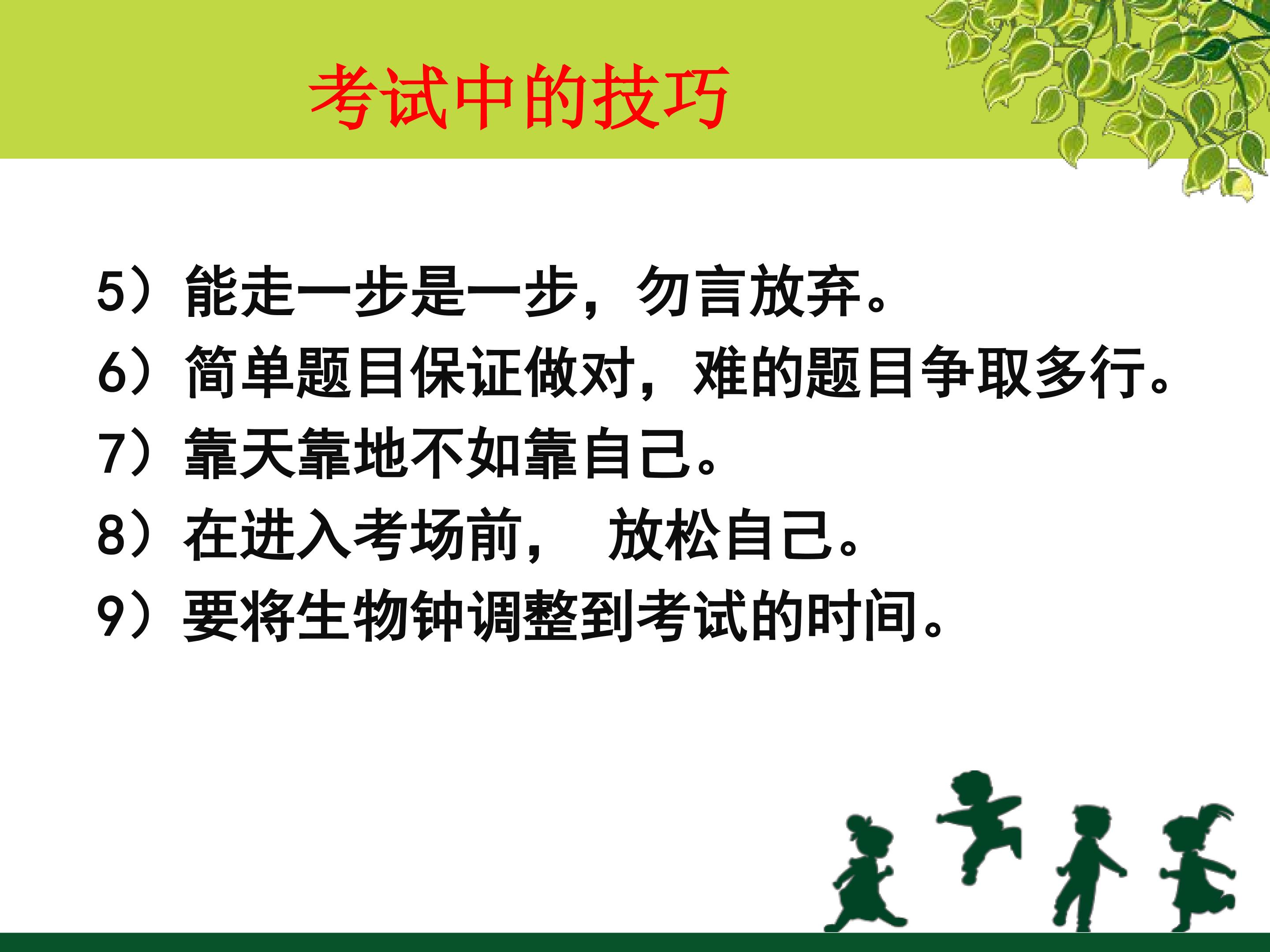 考试中的技巧

5）能走一步是一步，勿言放弃。

6）简单题目保证做对，难的题目争取多行。

7）靠天靠地不如靠自己。

8）在进入考场前， 放松自己。

9）要将生物钟调整到考试的时间。